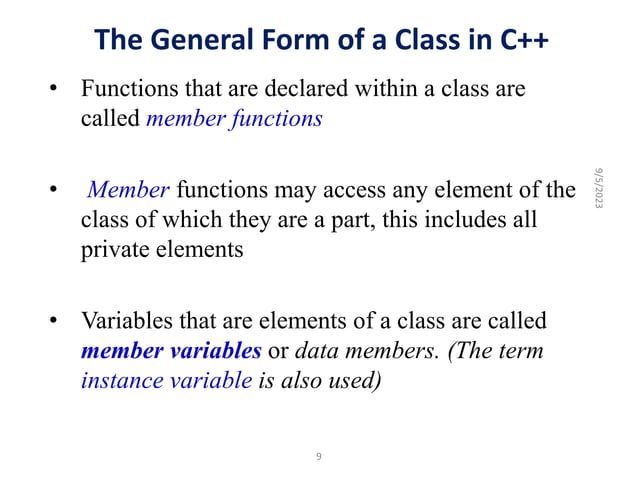 The General Form of a Class in C++

• Functions that are declared within a class are called member functions

• Member functions may access any element of the class of which they are a part, this includes all private elements

• Variables that are elements of a class are called member variables or data members. (The term instance variable is also used)

9/5/2023

9